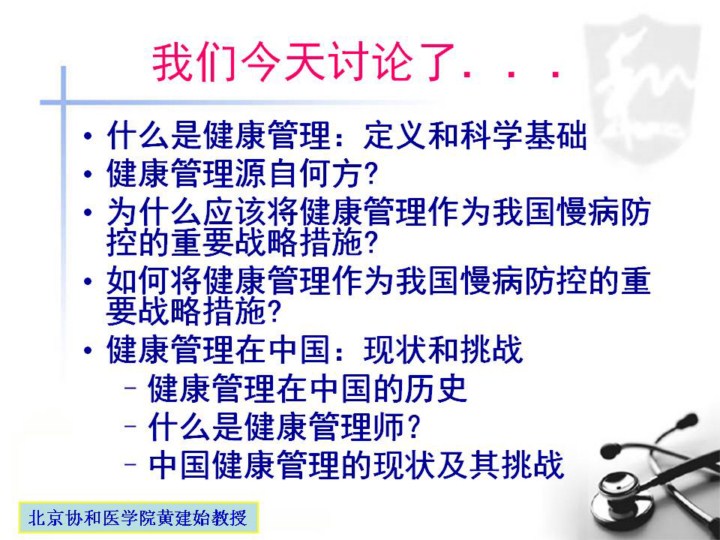 我们今天讨论了. . .

• 什么是健康管理：定义和科学基础
• 健康管理源自何方?
• 为什么应该将健康管理作为我国慢病防控的重要战略措施?
• 如何将健康管理作为我国慢病防控的重要战略措施?
• 健康管理在中国：现状和挑战
  – 健康管理在中国的历史
  – 什么是健康管理师?
  – 中国健康管理的现状及其挑战

北京协和医学院黄建始教授